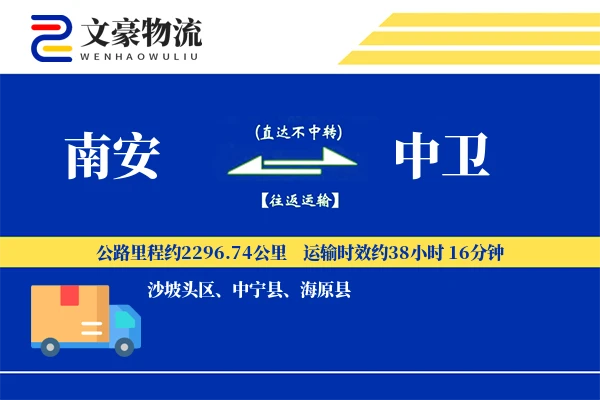 文豪物流
WENHAOWULIU

南安

(直达不中转)

【往返运输】

中卫

公路里程约2296.74公里 运输时效约38小时 16分钟

沙坡头区、中宁县、海原县